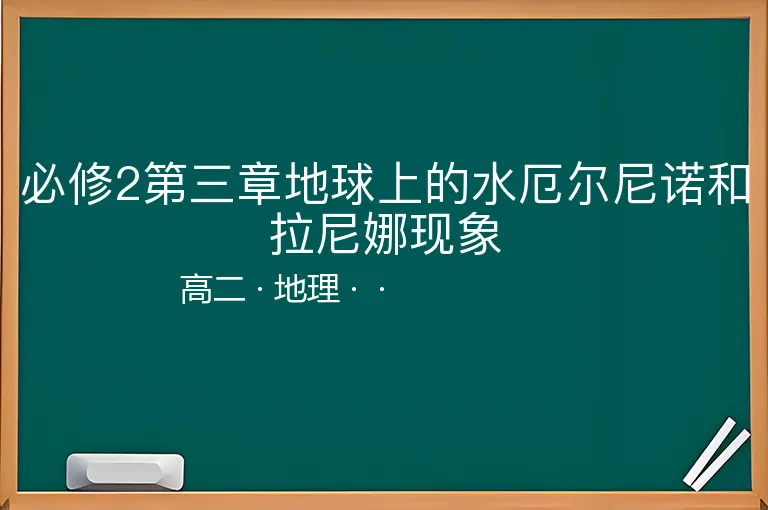 必修2第三章地球上的水厄尔尼诺和拉尼娜现象

高二 · 地理 · ·